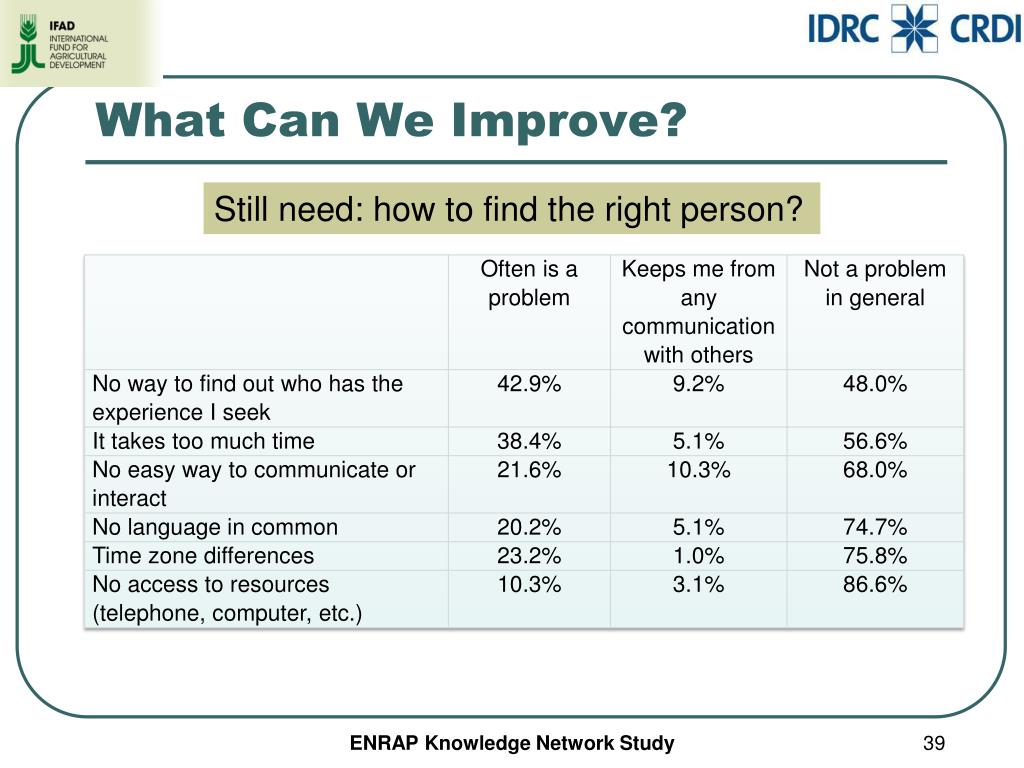 IFAD
INTERNATIONAL FUND FOR AGRICULTURAL DEVELOPMENT

IDRC CRDI

What Can We Improve?

Still need: how to find the right person?

| | Often is a problem | Keeps me from any communication with others | Not a problem in general |
|---|---|---|---|
| No way to find out who has the experience I seek | 42.9% | 9.2% | 48.0% |
| It takes too much time | 38.4% | 5.1% | 56.6% |
| No easy way to communicate or interact | 21.6% | 10.3% | 68.0% |
| No language in common | 20.2% | 5.1% | 74.7% |
| Time zone differences | 23.2% | 1.0% | 75.8% |
| No access to resources (telephone, computer, etc.) | 10.3% | 3.1% | 86.6% |

ENRAP Knowledge Network Study

39